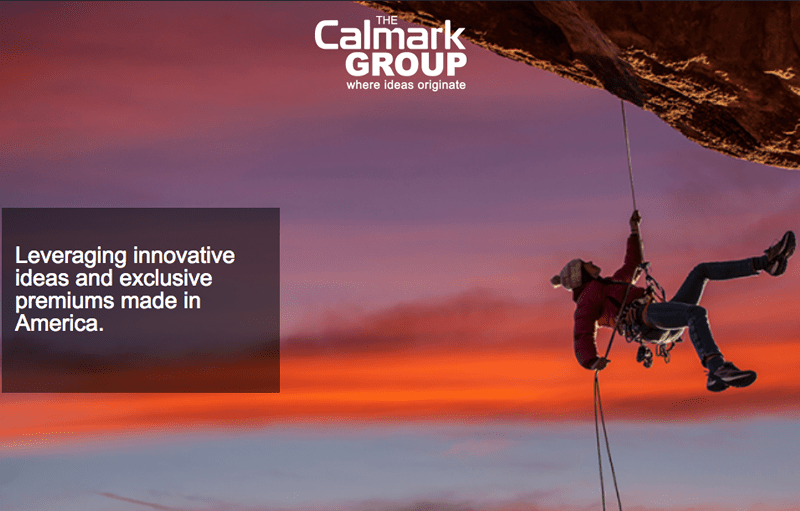 THE
Calmark
GROUP
where ideas originate

Leveraging innovative ideas and exclusive premiums made in America.